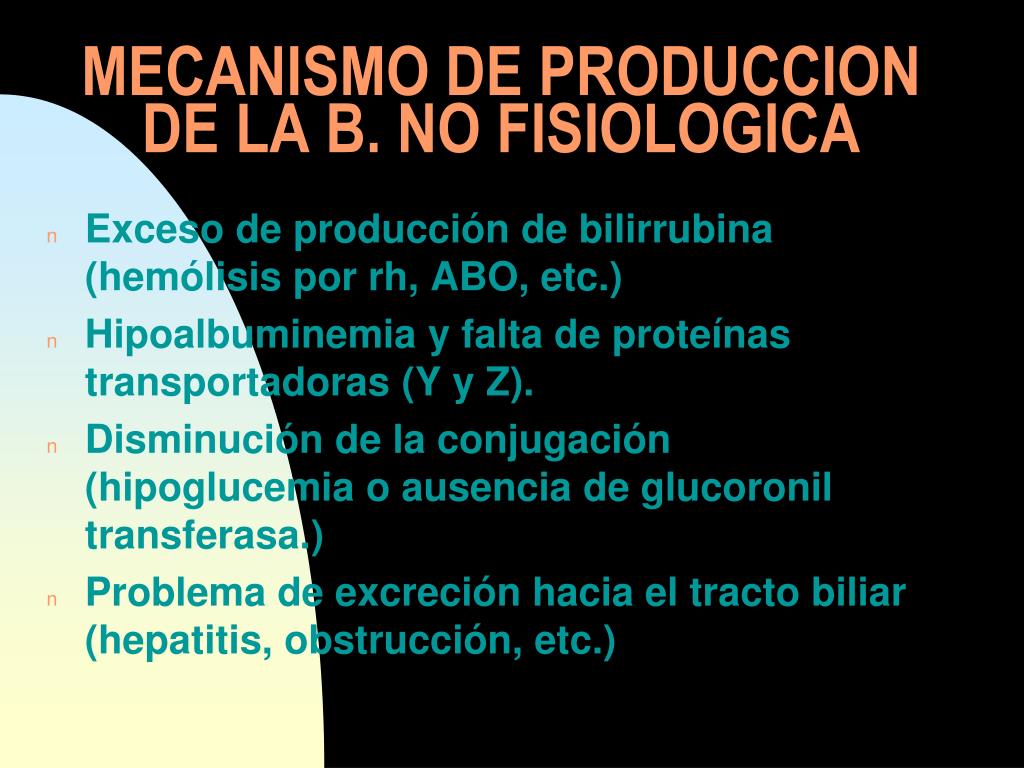 MECANISMO DE PRODUCCION DE LA B. NO FISIOLOGICA

n Exceso de producción de bilirrubina (hemólisis por rh, ABO, etc.)
n Hipoalbuminemia y falta de proteínas transportadoras (Y y Z).
n Disminución de la conjugación (hipoglucemia o ausencia de glucoronil transferasa.)
n Problema de excreción hacia el tracto biliar (hepatitis, obstrucción, etc.)